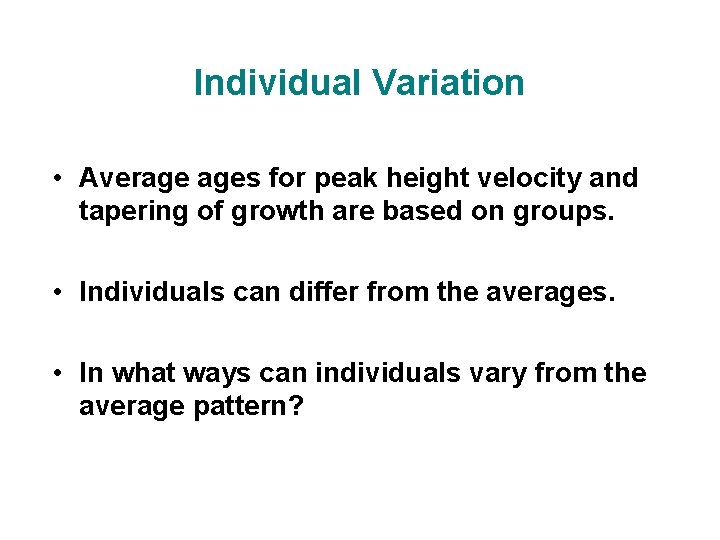 Individual Variation

• Average ages for peak height velocity and tapering of growth are based on groups.

• Individuals can differ from the averages.

• In what ways can individuals vary from the average pattern?